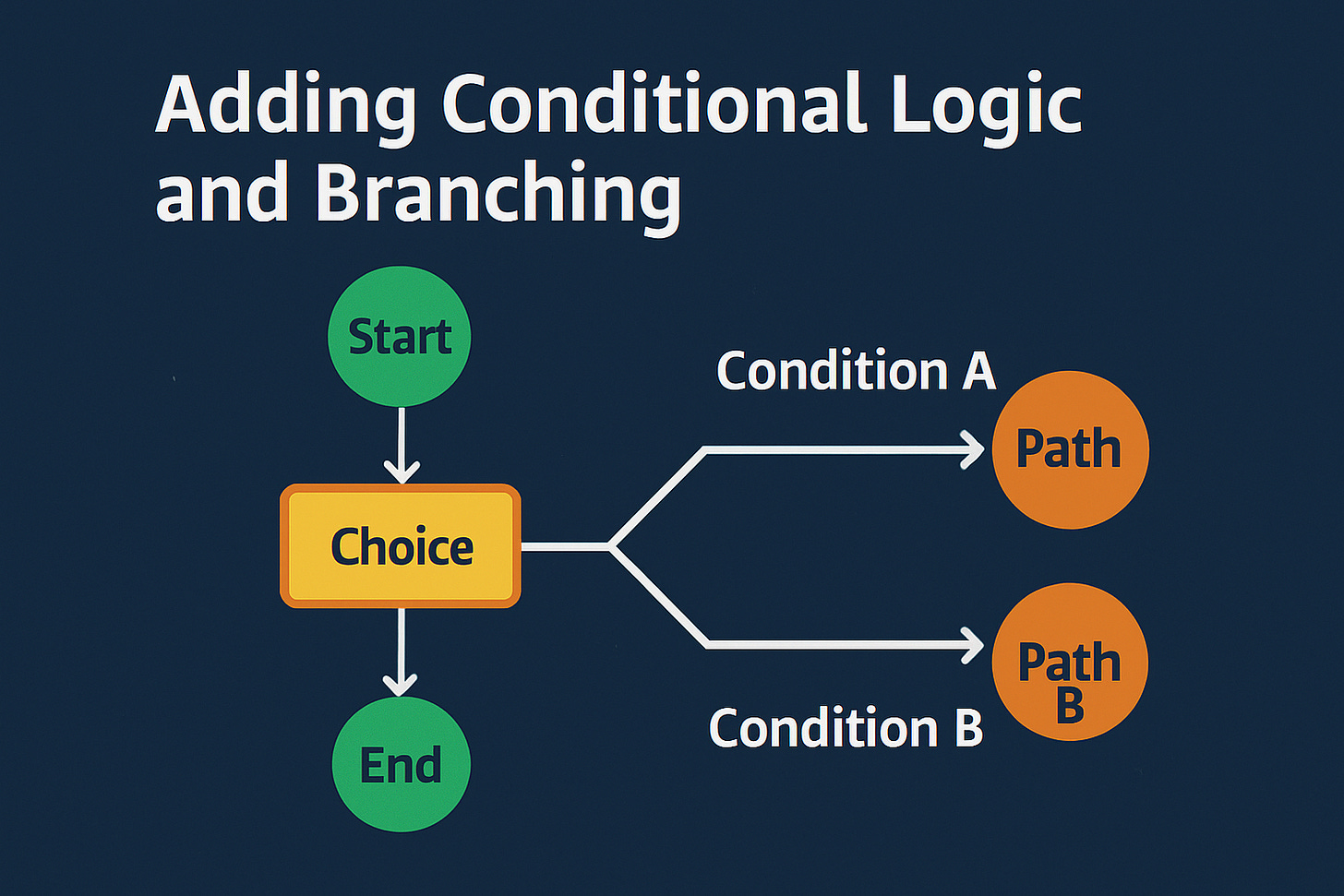 Adding Conditional Logic and Branching

Start

Choice

End

Condition A

Path

Path B

Condition B